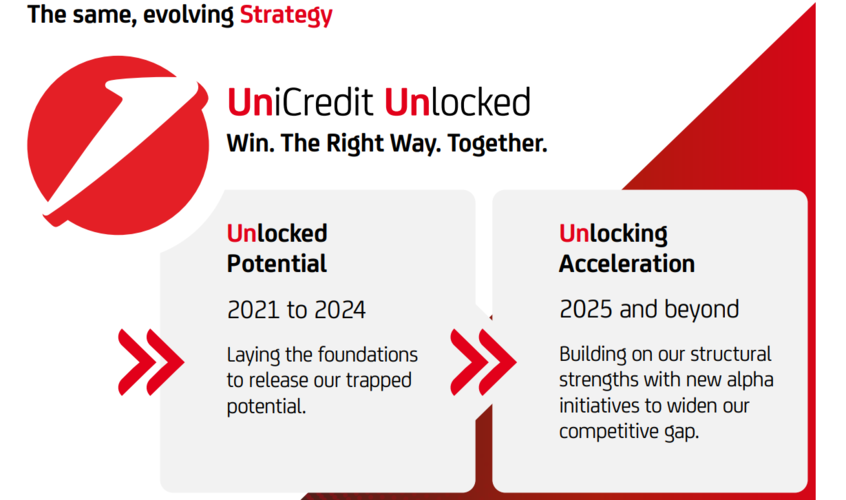 The same, evolving Strategy

UniCredit Unlocked
Win. The Right Way. Together.

Unlocked Potential

2021 to 2024

Laying the foundations to release our trapped potential.

Unlocking Acceleration

2025 and beyond

Building on our structural strengths with new alpha initiatives to widen our competitive gap.